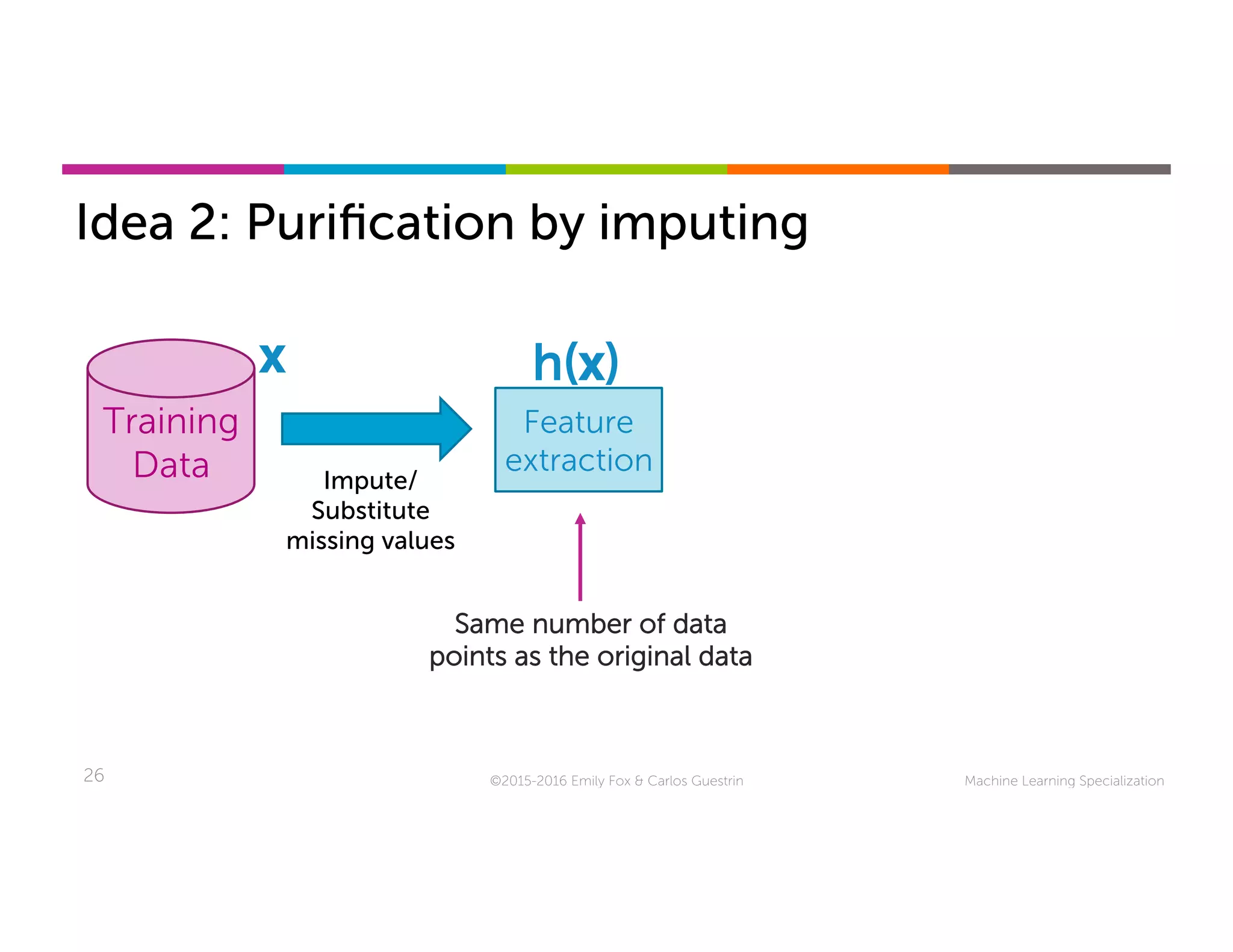 Idea 2: Purification by imputing

Training Data

x

Impute/ Substitute missing values

h(x)

Feature extraction

Same number of data points as the original data

26

©2015-2016 Emily Fox & Carlos Guestrin

Machine Learning Specialization